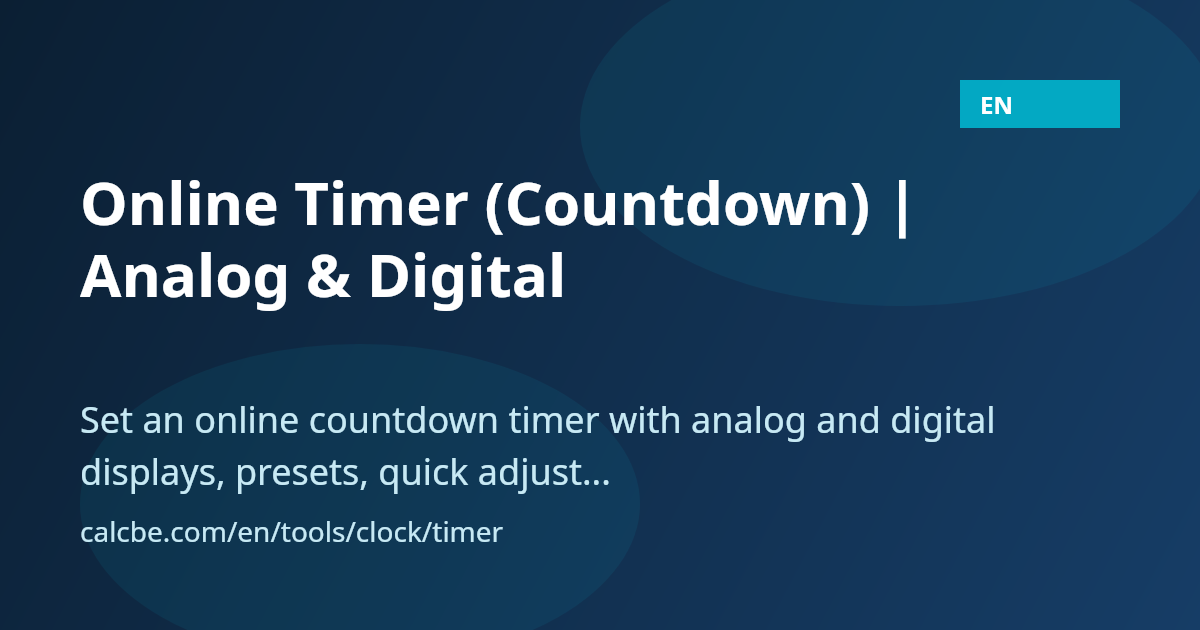 EN

Online Timer (Countdown) | Analog & Digital

Set an online countdown timer with analog and digital displays, presets, quick adjust...

calcbe.com/en/tools/clock/timer